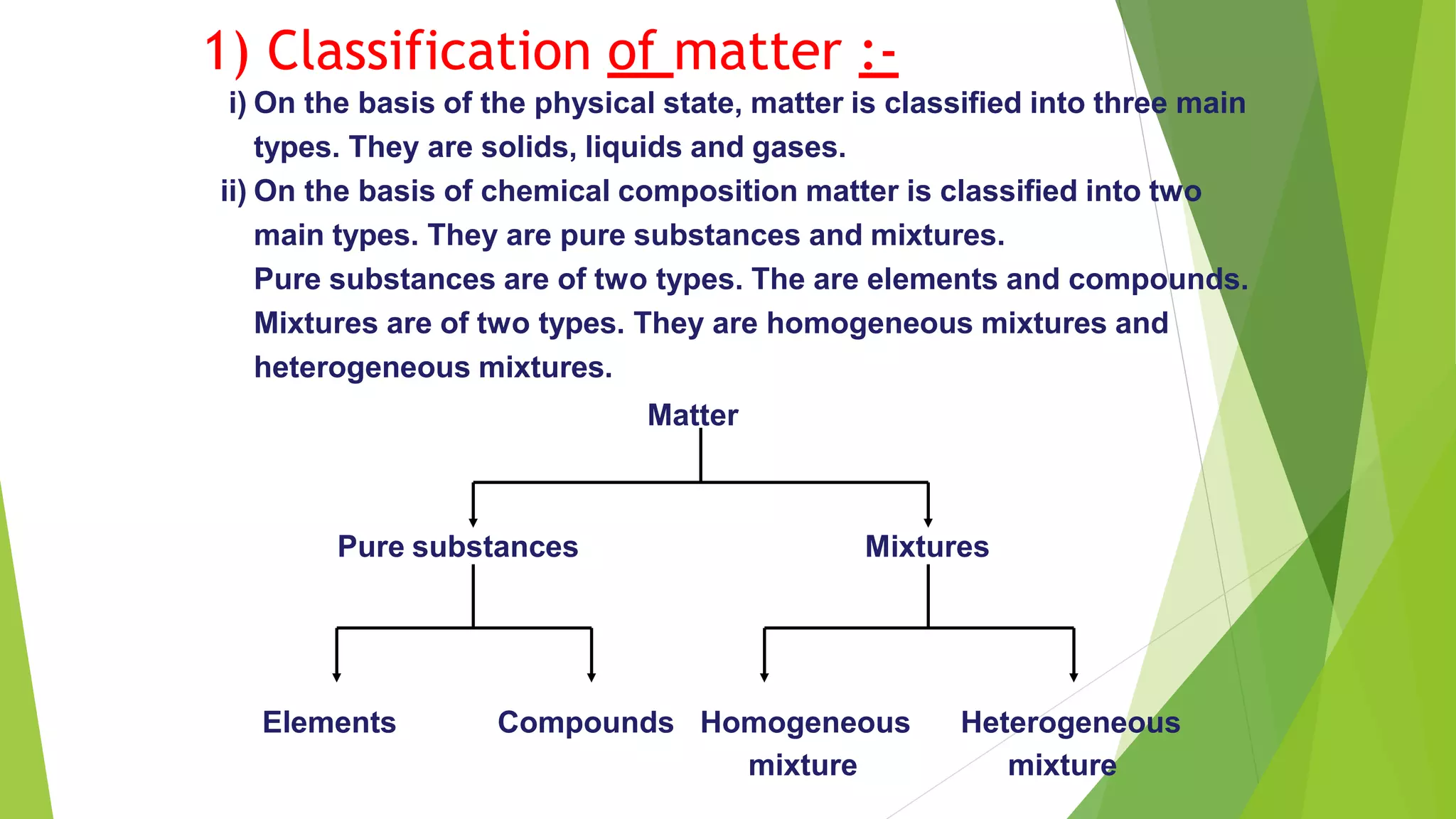 1) Classification of matter :-

i) On the basis of the physical state, matter is classified into three main types. They are solids, liquids and gases.

ii) On the basis of chemical composition matter is classified into two main types. They are pure substances and mixtures.
Pure substances are of two types. The are elements and compounds.
Mixtures are of two types. They are homogeneous mixtures and heterogeneous mixtures.

Matter

Pure substances

Mixtures

Elements

Compounds

Homogeneous mixture

Heterogeneous mixture